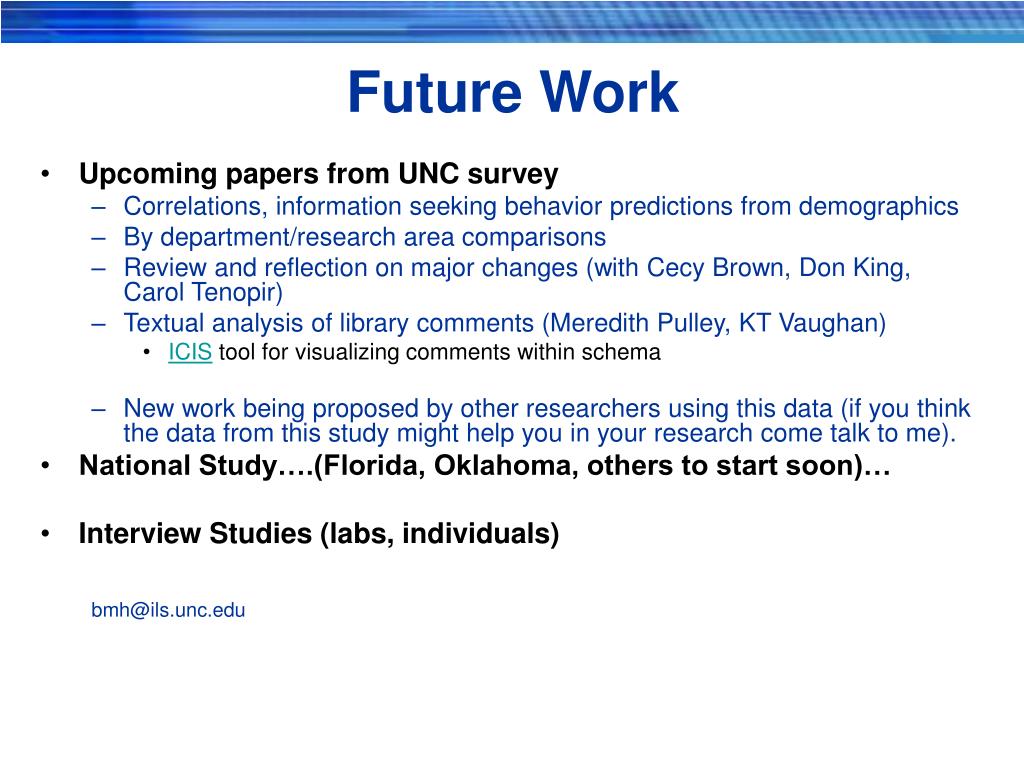 Future Work

• Upcoming papers from UNC survey
– Correlations, information seeking behavior predictions from demographics
– By department/research area comparisons
– Review and reflection on major changes (with Cecy Brown, Don King, Carol Tenopir)
– Textual analysis of library comments (Meredith Pulley, KT Vaughan)
• ICIS tool for visualizing comments within schema

– New work being proposed by other researchers using this data (if you think the data from this study might help you in your research come talk to me).
• National Study….(Florida, Oklahoma, others to start soon)…

• Interview Studies (labs, individuals)

bmh@ils.unc.edu